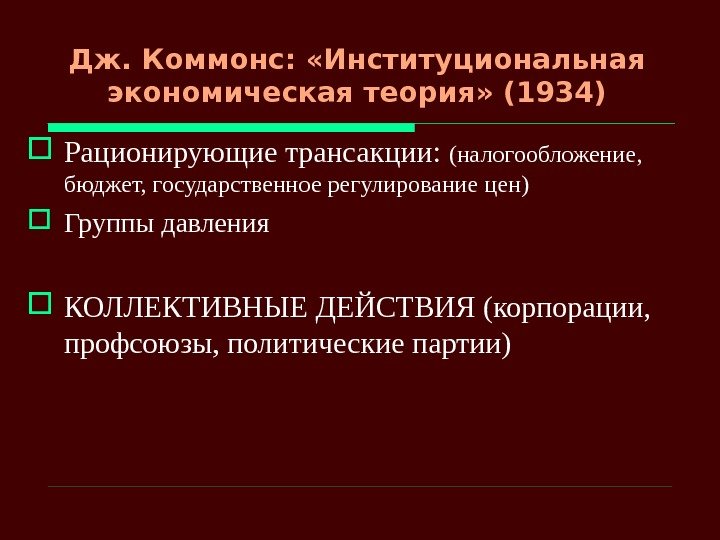 Дж. Коммонс: «Институциональная экономическая теория» (1934)

Рационирующие трансакции: (налогообложение, бюджет, государственное регулирование цен)

Группы давления

КОЛЛЕКТИВНЫЕ ДЕЙСТВИЯ (корпорации, профсоюзы, политические партии)